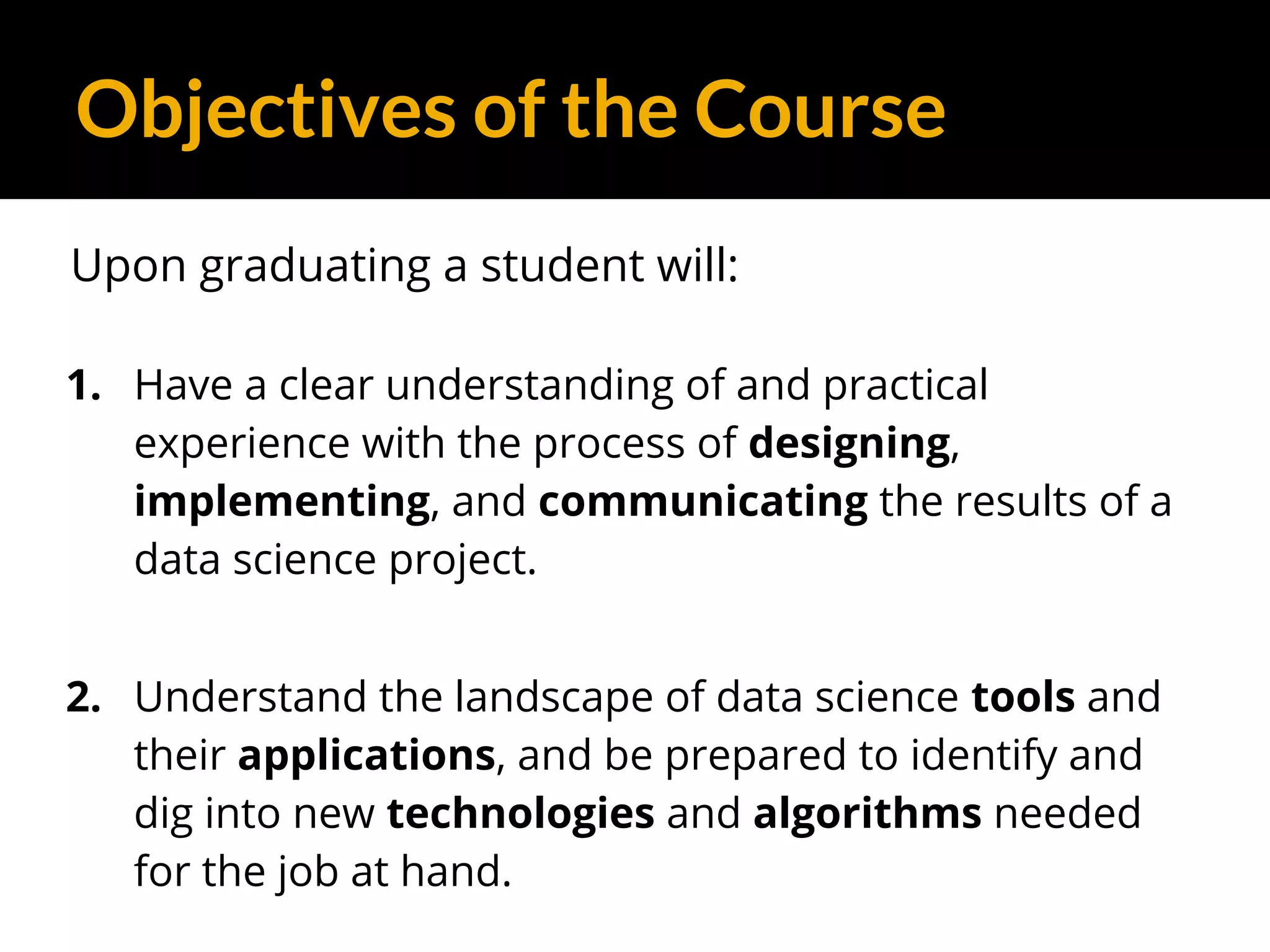 Objectives of the Course

Upon graduating a student will:

1. Have a clear understanding of and practical experience with the process of designing, implementing, and communicating the results of a data science project.

2. Understand the landscape of data science tools and their applications, and be prepared to identify and dig into new technologies and algorithms needed for the job at hand.